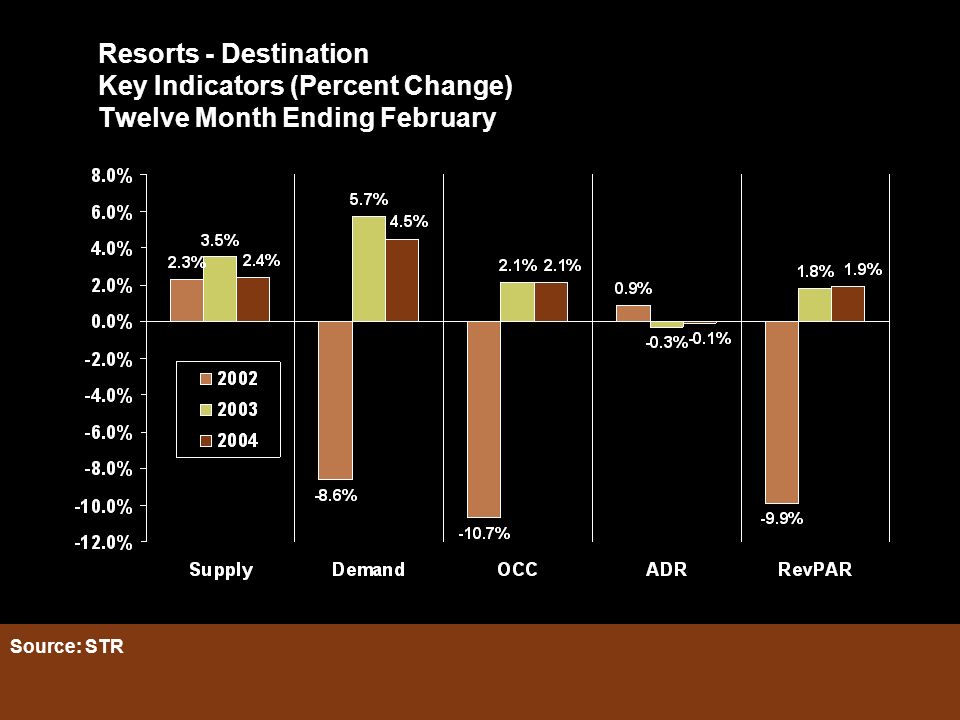 Resorts - Destination
Key Indicators (Percent Change)
Twelve Month Ending February

8.0%
6.0%
4.0%
2.0%
0.0%
-2.0%
-4.0%
-6.0%
-8.0%
-10.0%
-12.0%

2.3% 3.5% 2.4%
-8.6% 5.7% 4.5%
-10.7% 2.1% 2.1%
0.9% -0.3% -0.1%
-9.9% 1.8% 1.9%

2002
2003
2004

Supply Demand OCC ADR RevPAR

Source: STR